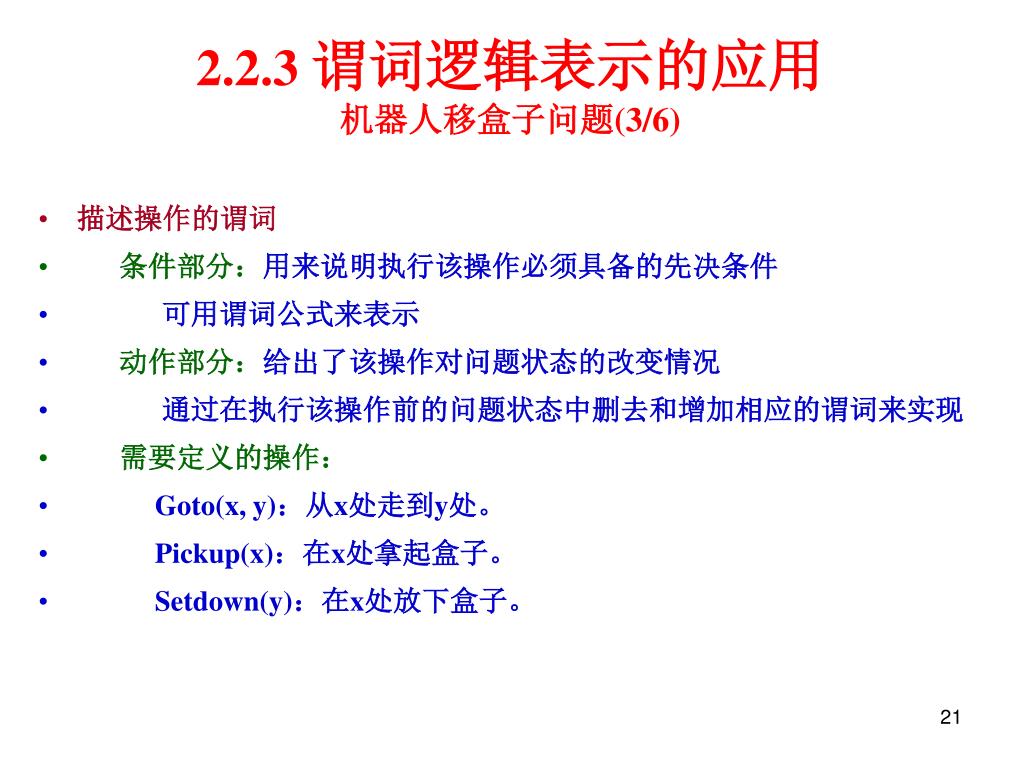 2.2.3 谓词逻辑表示的应用
机器人移盒子问题(3/6)

• 描述操作的谓词
• 条件部分：用来说明执行该操作必须具备的先决条件
• 可用谓词公式来表示
• 动作部分：给出了该操作对问题状态的改变情况
• 通过在执行该操作前的问题状态中删去和增加相应的谓词来实现
• 需要定义的操作：
• Goto(x, y)：从x处走到y处。
• Pickup(x)：在x处拿起盒子。
• Setdown(y)：在x处放下盒子。

21